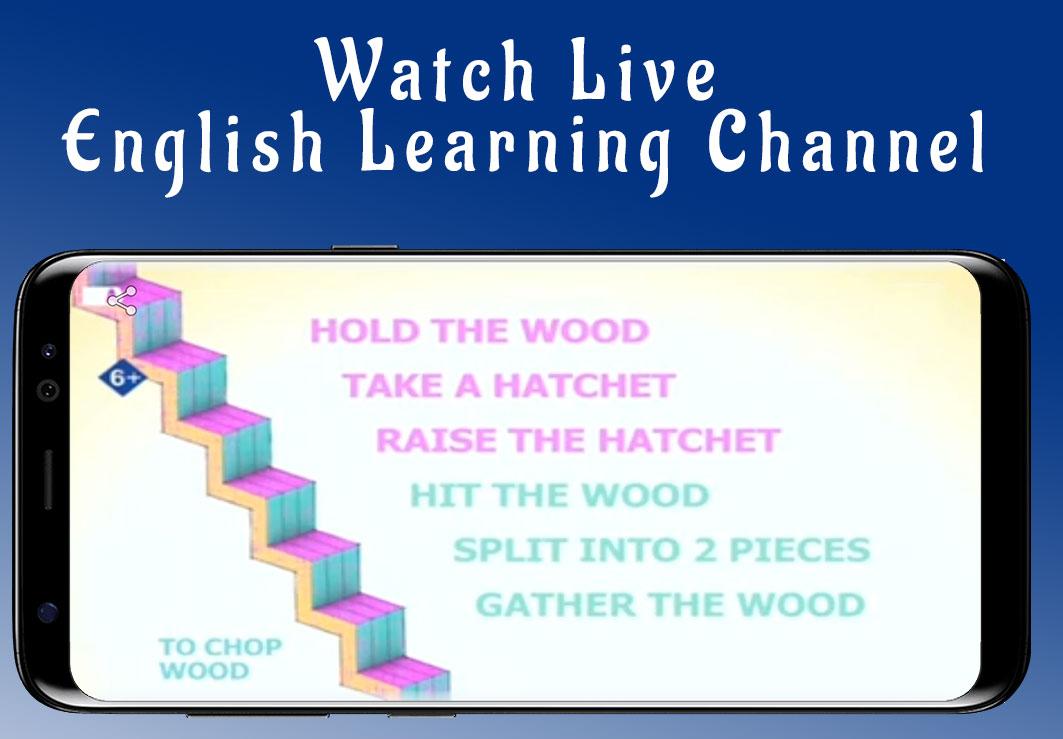 Watch Live
English Learning Channel

6+

HOLD THE WOOD
TAKE A HATCHET
RAISE THE HATCHET
HIT THE WOOD
SPLIT INTO 2 PIECES
GATHER THE WOOD

TO CHOP WOOD